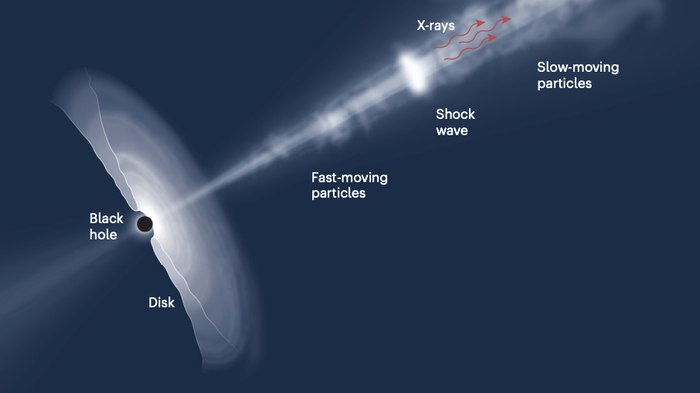 X-rays

Slow-moving particles

Shock wave

Fast-moving particles

Black hole

Disk